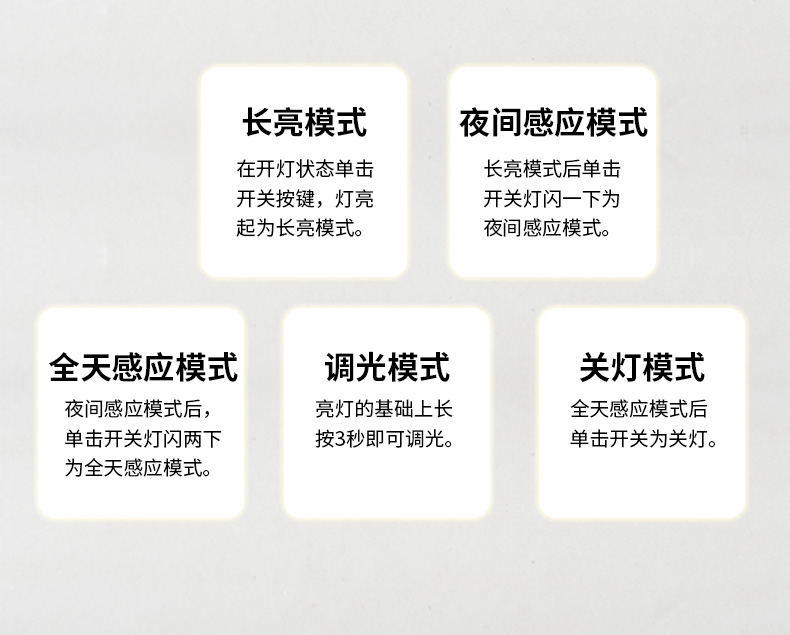 长亮模式

在开灯状态单击开关按键，灯亮起为长亮模式。

夜间感应模式

长亮模式后单击开关灯闪一下为夜间感应模式。

全天感应模式

夜间感应模式后，单击开关灯闪两下为全天感应模式。

调光模式

亮灯的基础上长按3秒即可调光。

关灯模式

全天感应模式后单击开关为关灯。